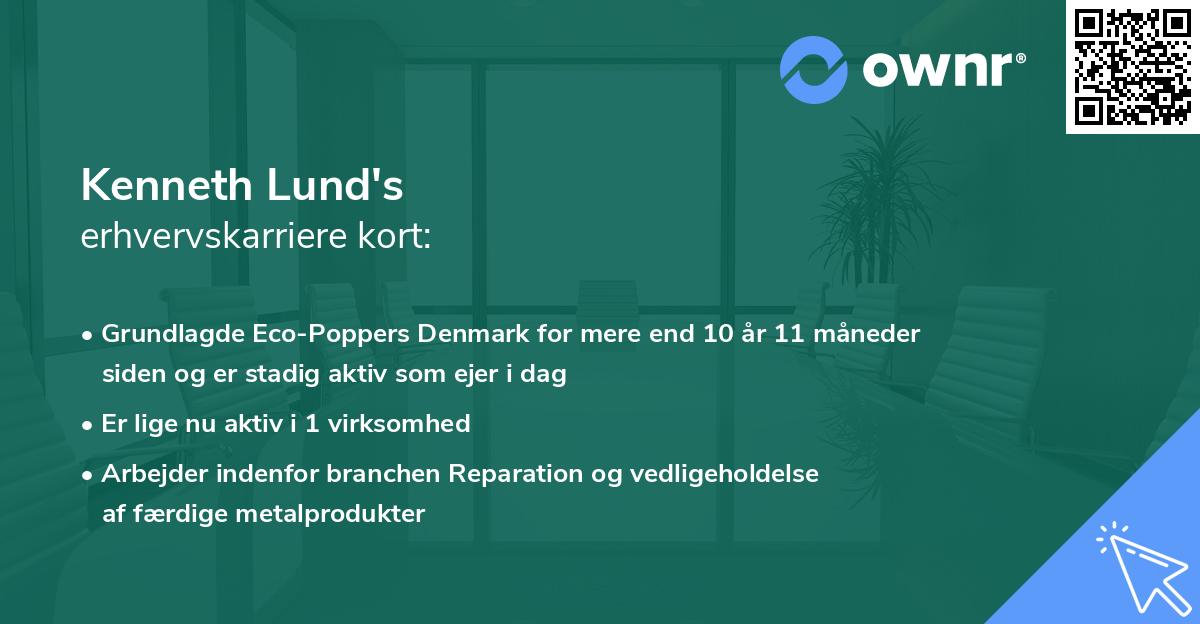 ownr®

Kenneth Lund's
erhvervskarriere kort:

• Grundlagde Eco-Poppers Denmark for mere end 10 år 11 måneder siden og er stadig aktiv som ejer i dag

• Er lige nu aktiv i 1 virksomhed

• Arbejder indenfor branchen Reparation og vedligeholdelse af færdige metalprodukter